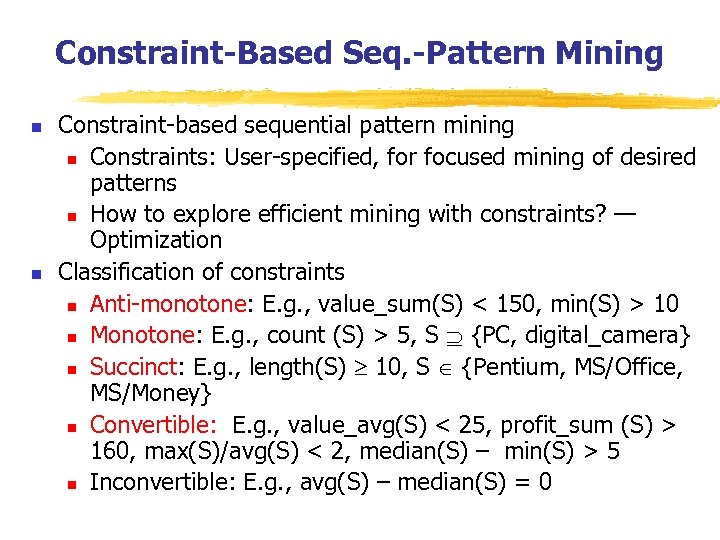 Constraint-Based Seq.-Pattern Mining

Constraint-based sequential pattern mining

Constraints: User-specified, for focused mining of desired patterns

How to explore efficient mining with constraints? — Optimization

Classification of constraints

Anti-monotone: E.g., value_sum(S) < 150, min(S) > 10

Monotone: E.g., count (S) > 5, S $\supseteq$ {PC, digital_camera}

Succinct: E.g., length(S) $\geq$ 10, S $\in$ {Pentium, MS/Office, MS/Money}

Convertible: E.g., value_avg(S) < 25, profit_sum (S) > 160, max(S)/avg(S) < 2, median(S) – min(S) > 5

Inconvertible: E.g., avg(S) – median(S) = 0